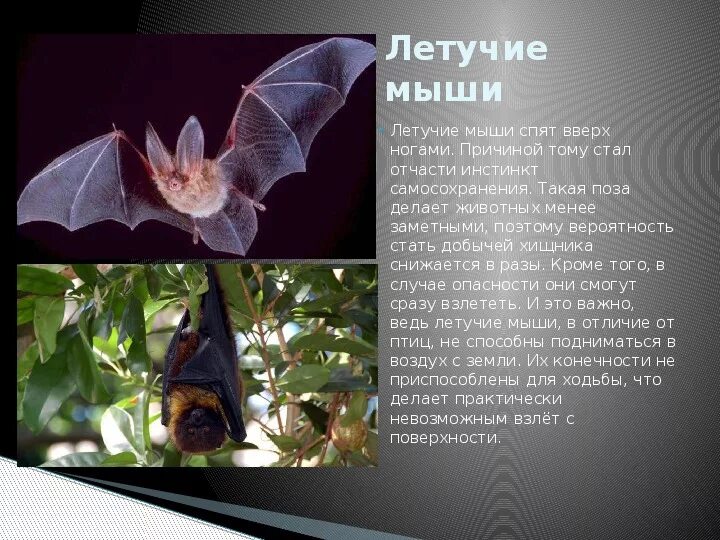 Летучие мыши

Летучие мыши спят вверх ногами. Причиной тому стал отчасти инстинкт самосохранения. Такая поза делает животных менее заметными, поэтому вероятность стать добычей хищника снижается в разы. Кроме того, в случае опасности они смогут сразу взлететь. И это важно, ведь летучие мыши, в отличие от птиц, не способны подниматься в воздух с земли. Их конечности не приспособлены для ходьбы, что делает практически невозможным взлёт с поверхности.